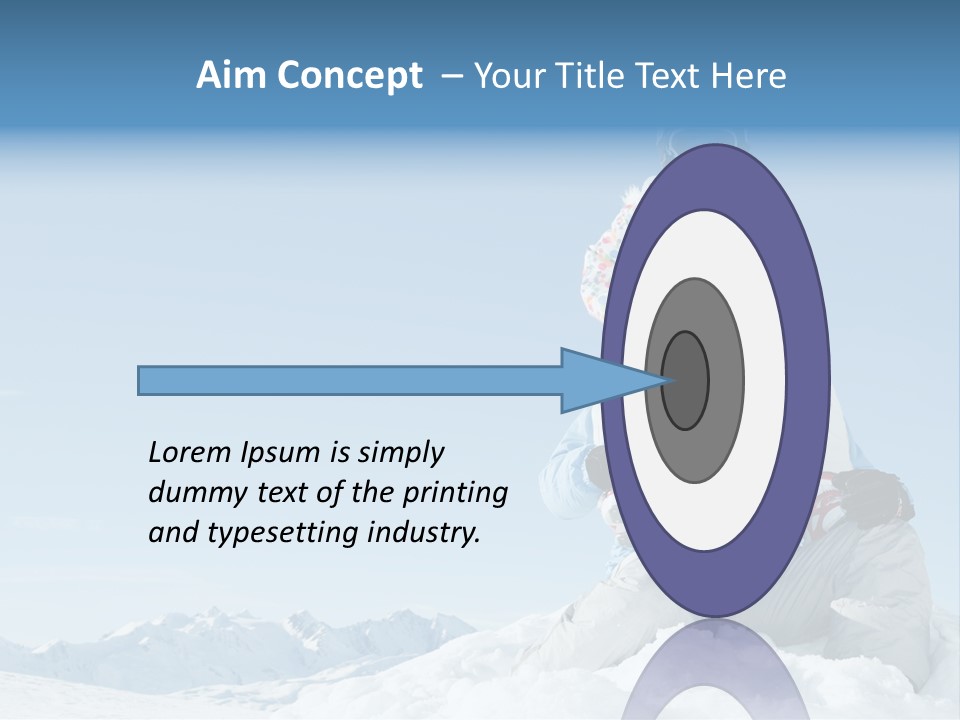 Aim Concept – Your Title Text Here

Lorem Ipsum is simply dummy text of the printing and typesetting industry.